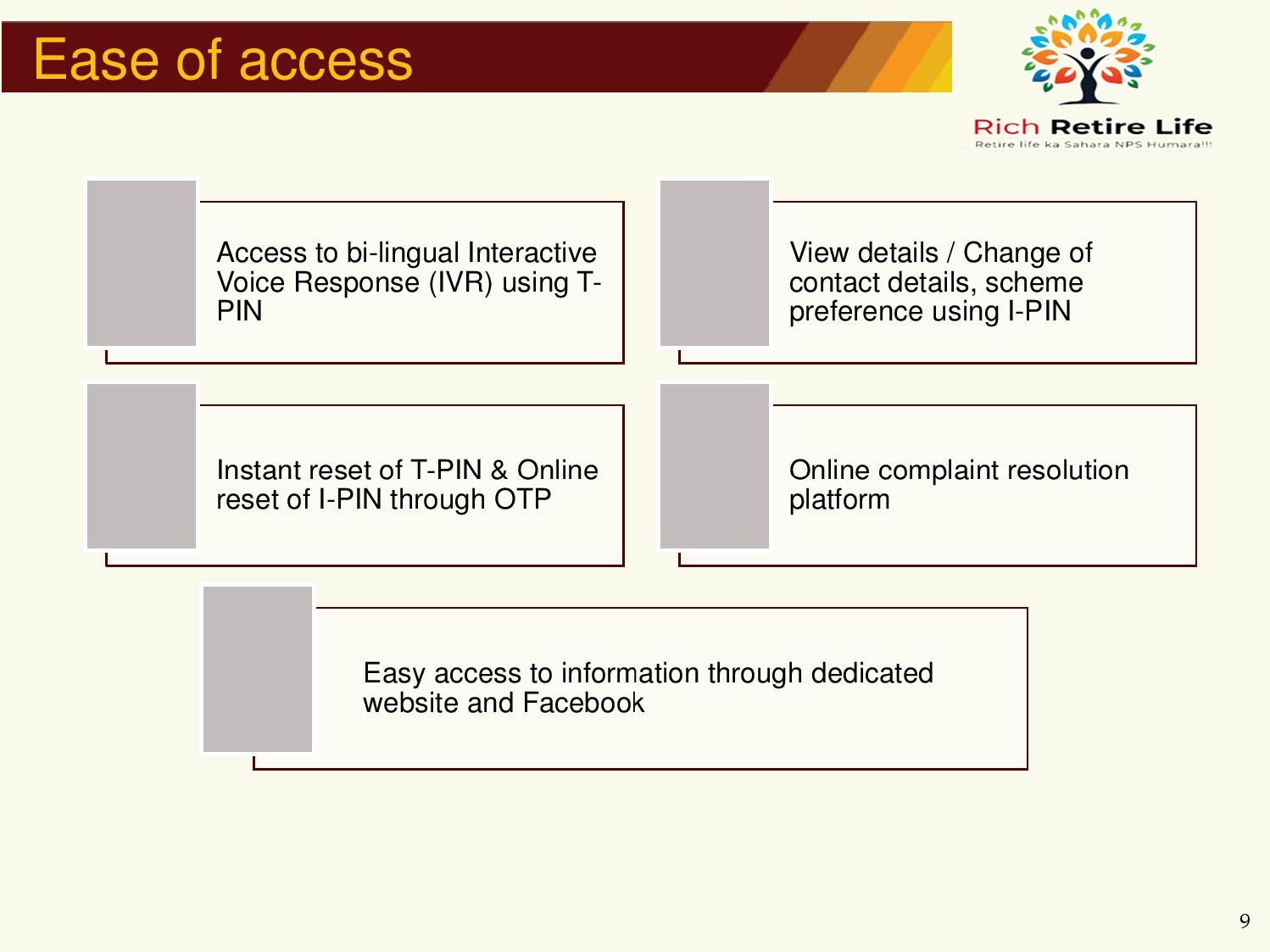 Ease of access

Rich Retire Life
Retire life ka Sahara NPS Humara!!!

Access to bi-lingual Interactive Voice Response (IVR) using T-PIN

View details / Change of contact details, scheme preference using I-PIN

Instant reset of T-PIN & Online reset of I-PIN through OTP

Online complaint resolution platform

Easy access to information through dedicated website and Facebook

9